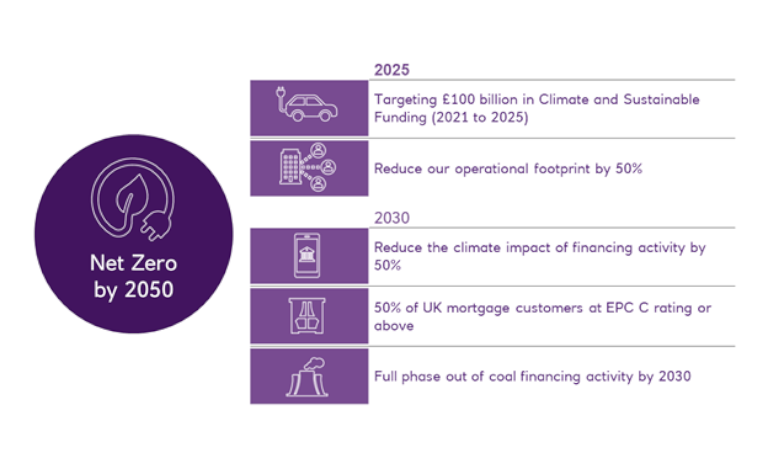 Net Zero by 2050

2025

Targeting £100 billion in Climate and Sustainable Funding (2021 to 2025)

Reduce our operational footprint by 50%

2030

Reduce the climate impact of financing activity by 50%

50% of UK mortgage customers at EPC C rating or above

Full phase out of coal financing activity by 2030